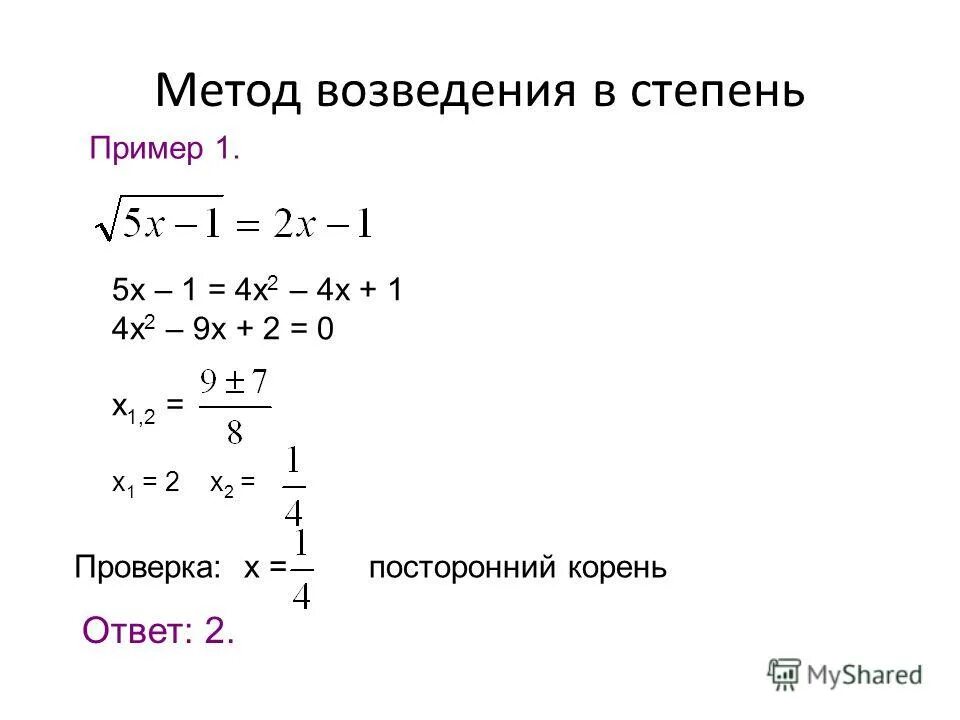 Метод возведения в степень

Пример 1.

$\sqrt{5x-1} = 2x-1$

$5x – 1 = 4x^2 – 4x + 1$
$4x^2 – 9x + 2 = 0$

$x_{1,2} = \frac{9 \pm 7}{8}$

$x_1 = 2$  $x_2 = \frac{1}{4}$

Проверка: $x = \frac{1}{4}$ посторонний корень

Ответ: 2.

MyShared